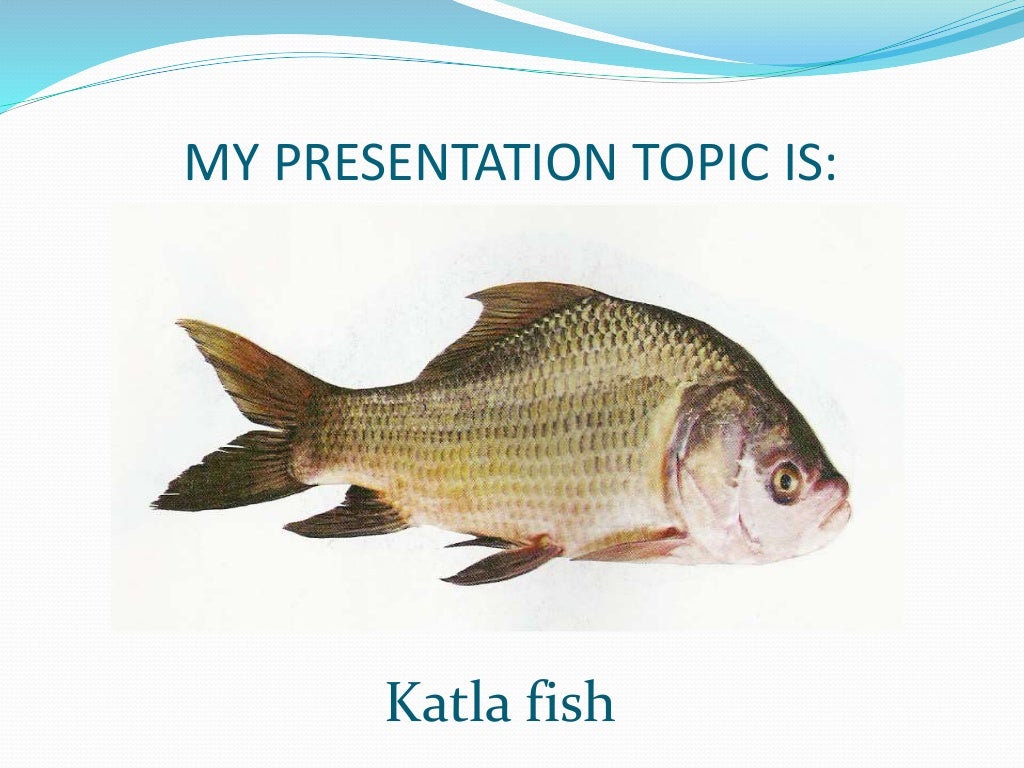 MY PRESENTATION TOPIC IS:

Katla fish